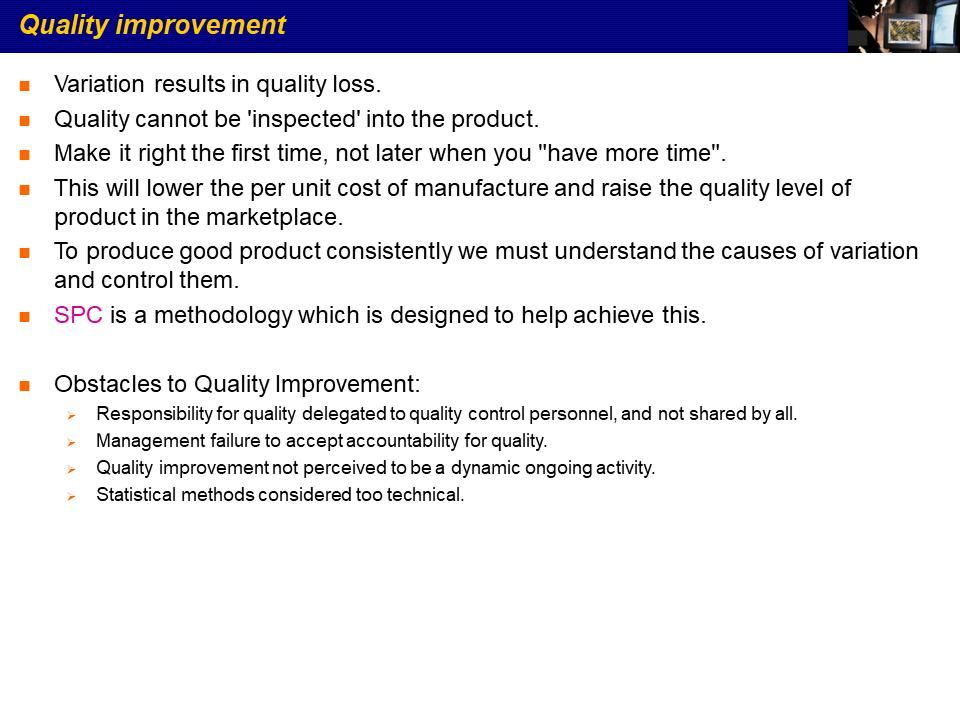 Quality improvement

Variation results in quality loss.

Quality cannot be 'inspected' into the product.

Make it right the first time, not later when you "have more time".

This will lower the per unit cost of manufacture and raise the quality level of product in the marketplace.

To produce good product consistently we must understand the causes of variation and control them.

SPC is a methodology which is designed to help achieve this.

Obstacles to Quality Improvement:

Responsibility for quality delegated to quality control personnel, and not shared by all.

Management failure to accept accountability for quality.

Quality improvement not perceived to be a dynamic ongoing activity.

Statistical methods considered too technical.